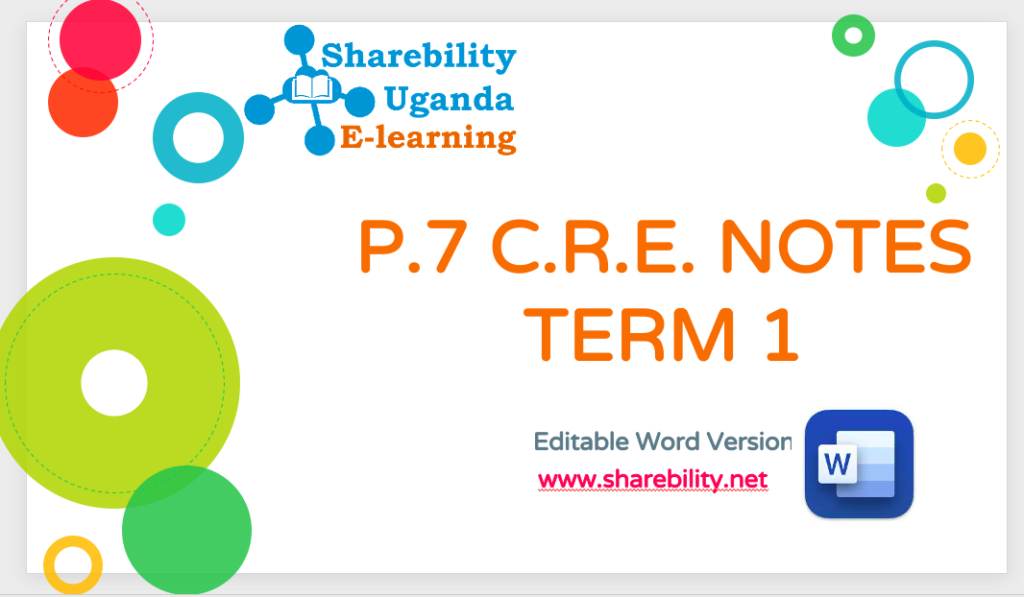 Sharebility
Uganda
E-learning

P.7 C.R.E. NOTES
TERM 1

Editable Word Version
www.sharebility.net

W